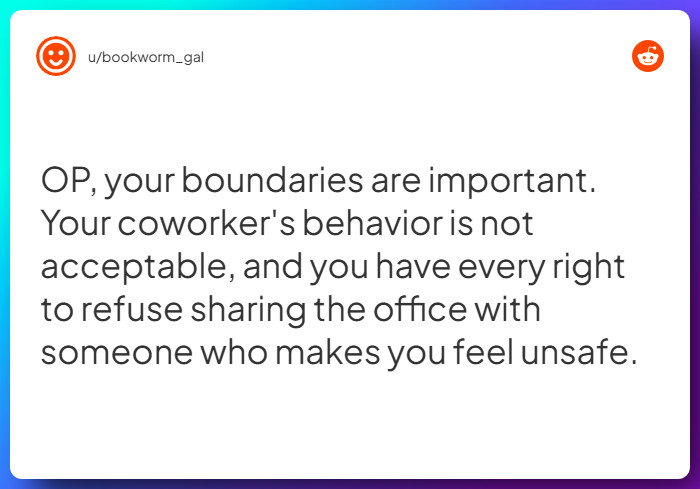 u/bookworm_gal

OP, your boundaries are important. Your coworker's behavior is not acceptable, and you have every right to refuse sharing the office with someone who makes you feel unsafe.